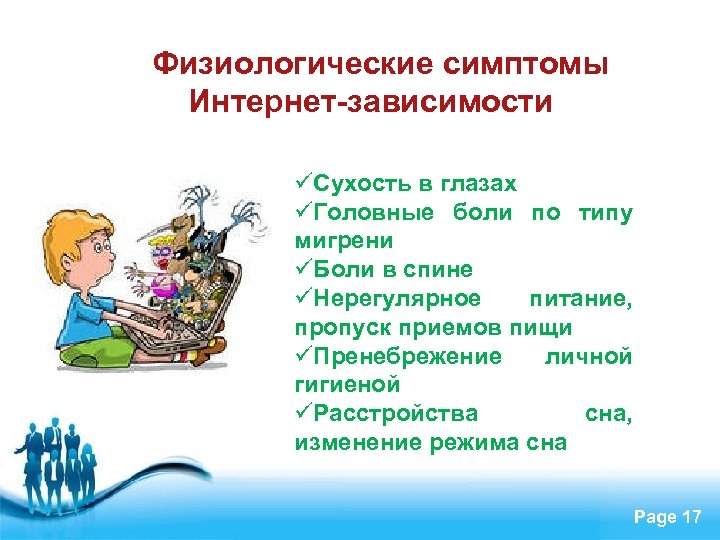 Физиологические симптомы Интернет-зависимости

✓Сухость в глазах
✓Головные боли по типу мигрени
✓Боли в спине
✓Нерегулярное питание, пропуск приемов пищи
✓Пренебрежение личной гигиеной
✓Расстройства сна, изменение режима сна

Page 17